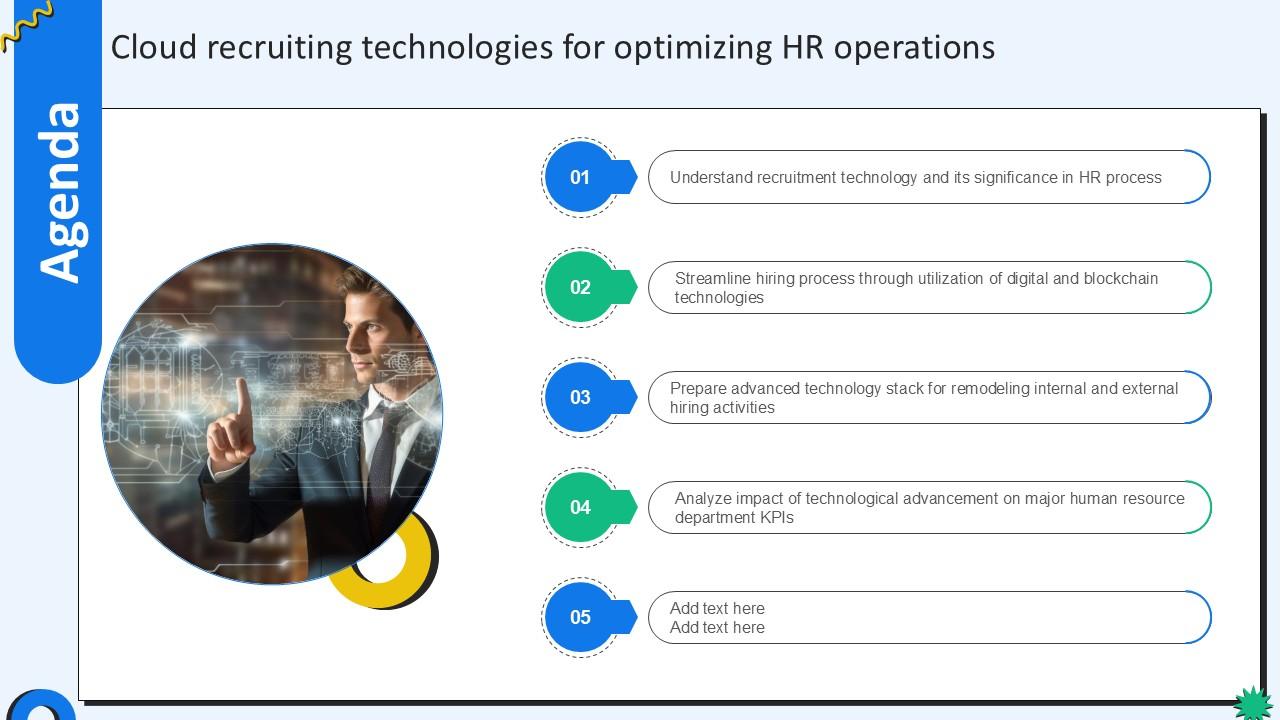 Agenda

Cloud recruiting technologies for optimizing HR operations

01 Understand recruitment technology and its significance in HR process

02 Streamline hiring process through utilization of digital and blockchain technologies

03 Prepare advanced technology stack for remodeling internal and external hiring activities

04 Analyze impact of technological advancement on major human resource department KPIs

05 Add text here
Add text here